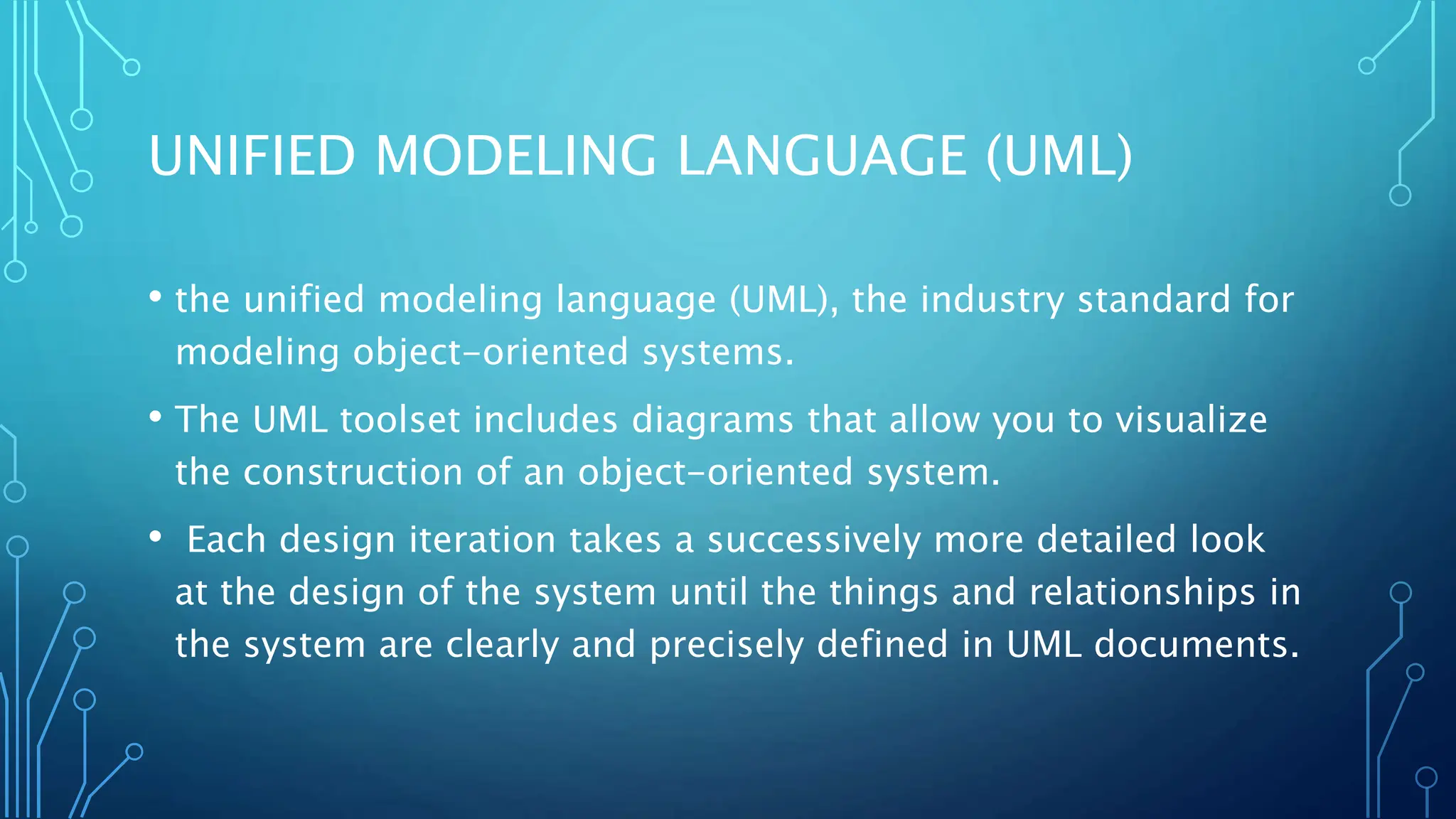 UNIFIED MODELING LANGUAGE (UML)

• the unified modeling language (UML), the industry standard for modeling object-oriented systems.

• The UML toolset includes diagrams that allow you to visualize the construction of an object-oriented system.

• Each design iteration takes a successively more detailed look at the design of the system until the things and relationships in the system are clearly and precisely defined in UML documents.